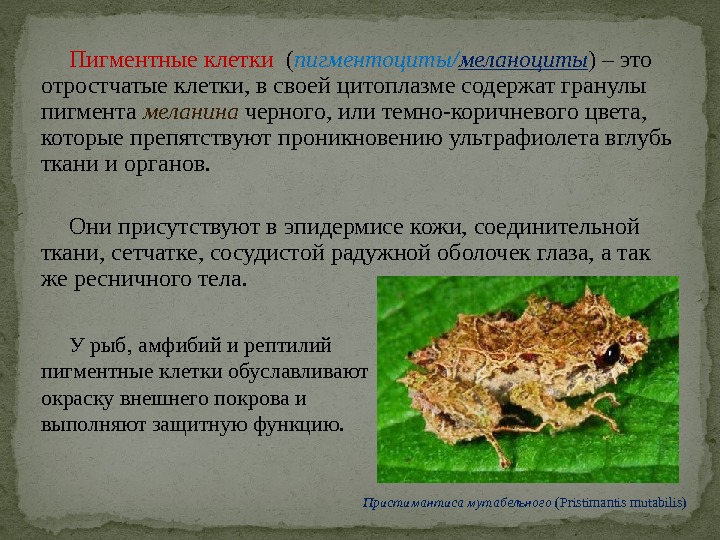 Пигментные клетки (пигментоциты/меланоциты) – это отростчатые клетки, в своей цитоплазме содержат гранулы пигмента меланина черного, или темно-коричневого цвета, которые препятствуют проникновению ультрафиолета вглубь ткани и органов.

Они присутствуют в эпидермисе кожи, соединительной ткани, сетчатке, сосудистой радужной оболочек глаза, а так же ресничного тела.

У рыб, амфибий и рептилий пигментные клетки обуславливают окраску внешнего покрова и выполняют защитную функцию.

Пристимантиса мутабельного (Pristimantis mutabilis)